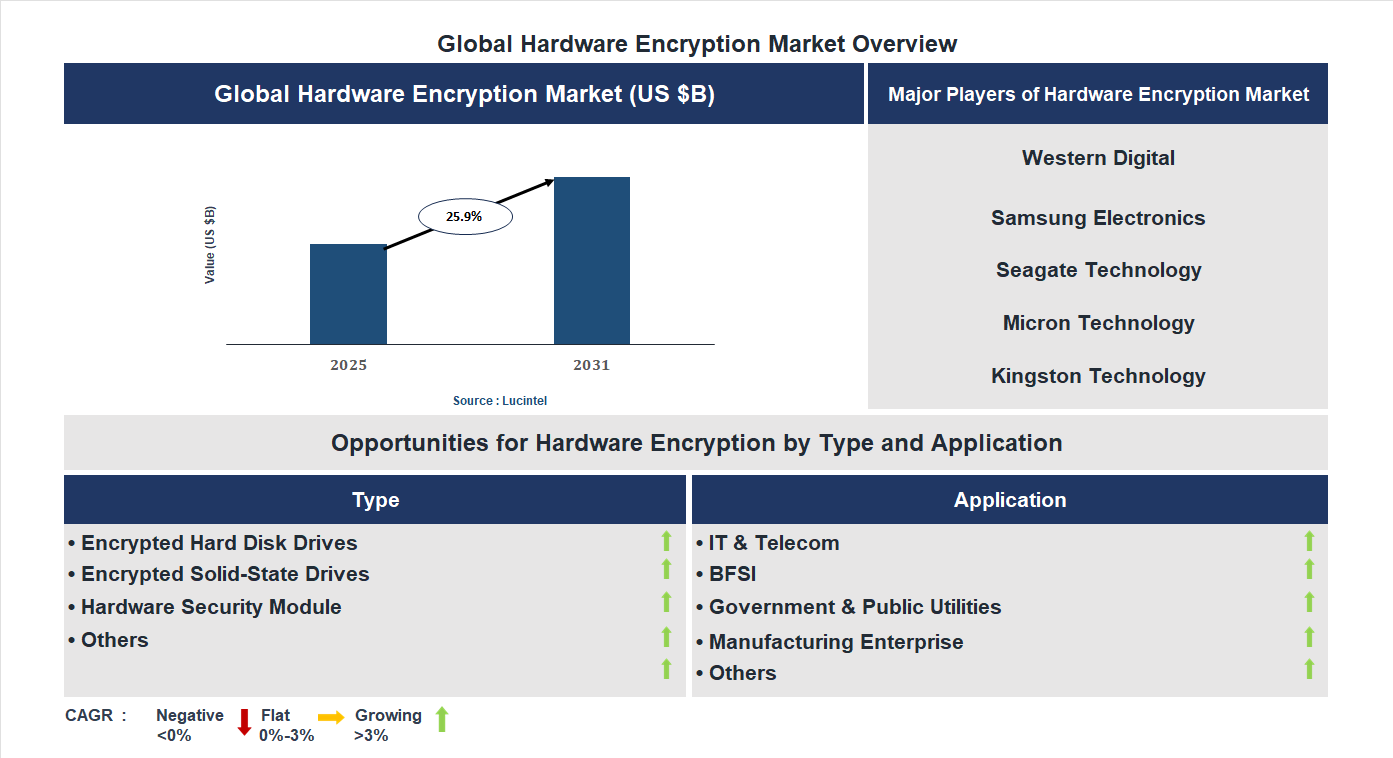 Global Hardware Encryption Market Overview

Global Hardware Encryption Market (US $B)

Value (US $B)

25.9%

2025

2031

Source : Lucintel

Major Players of Hardware Encryption Market

Western Digital

Samsung Electronics

Seagate Technology

Micron Technology

Kingston Technology

Opportunities for Hardware Encryption by Type and Application

Type

• Encrypted Hard Disk Drives
• Encrypted Solid-State Drives
• Hardware Security Module
• Others

Application

• IT & Telecom
• BFSI
• Government & Public Utilities
• Manufacturing Enterprise
• Others

CAGR : Negative <0% Flat 0%-3% Growing >3%